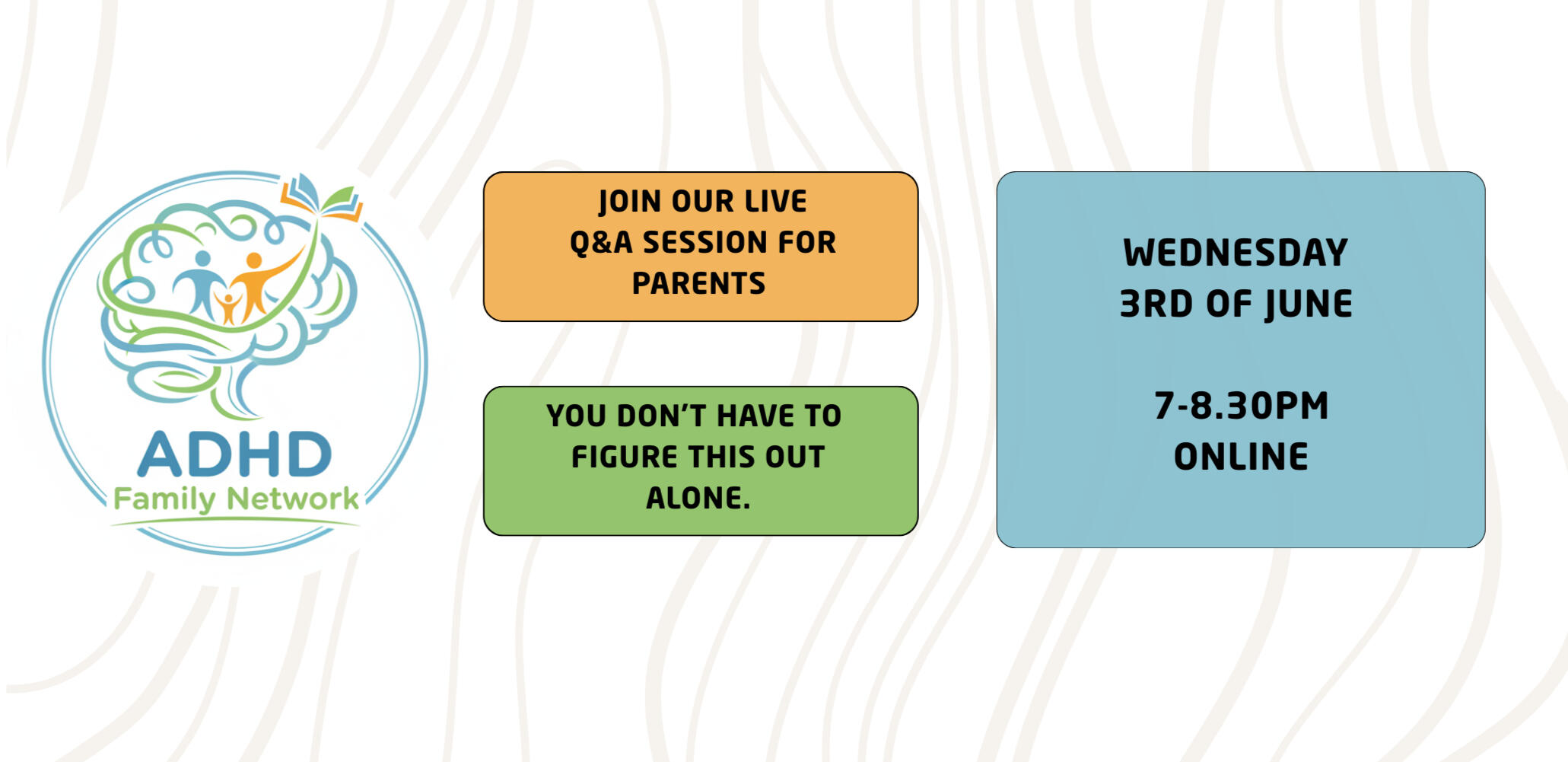 ADHD
Family Network

JOIN OUR LIVE Q&A SESSION FOR PARENTS

YOU DON'T HAVE TO FIGURE THIS OUT ALONE.

WEDNESDAY 3RD OF JUNE

7-8.30PM ONLINE